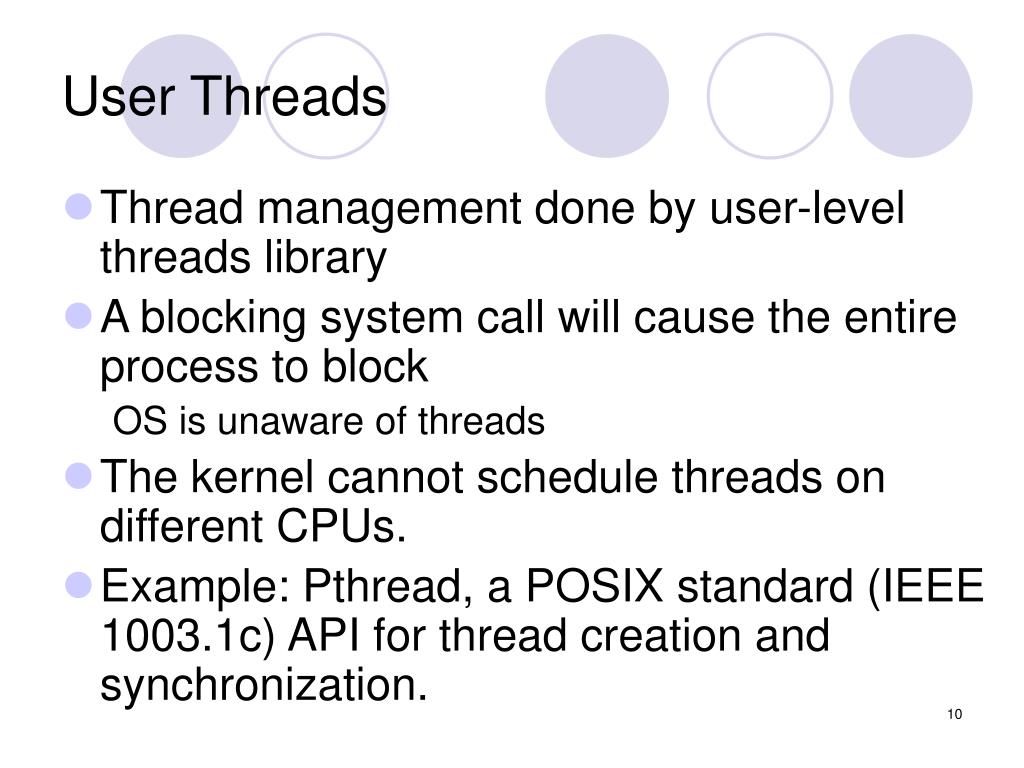 User Threads

Thread management done by user-level threads library

A blocking system call will cause the entire process to block

OS is unaware of threads

The kernel cannot schedule threads on different CPUs.

Example: Pthread, a POSIX standard (IEEE 1003.1c) API for thread creation and synchronization.

10